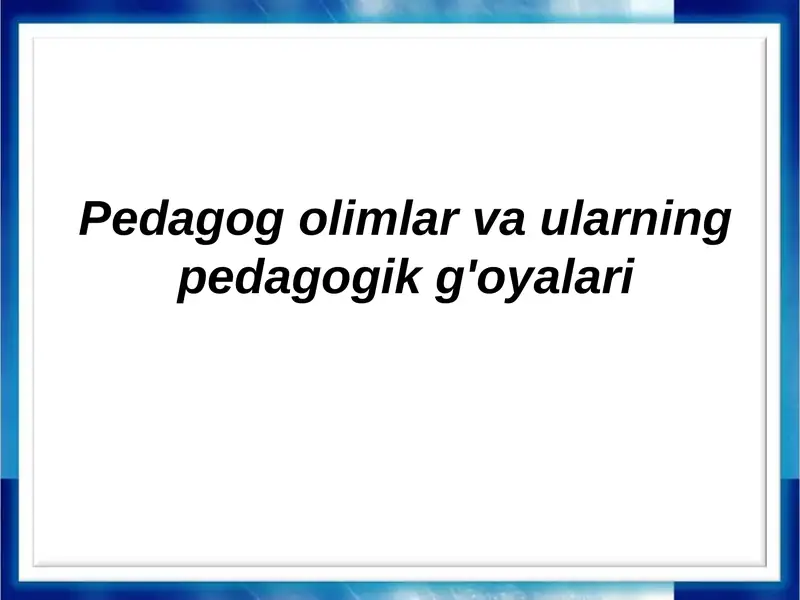 Pedagog olimlar va ularning pedagogik g'oyalari